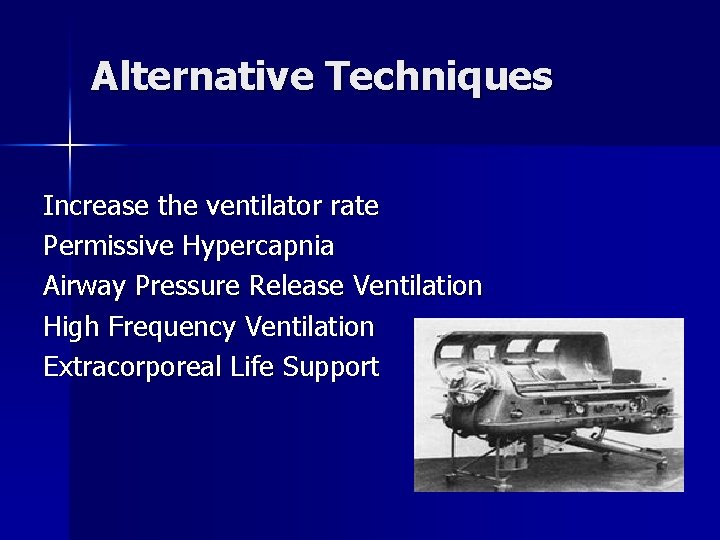 Alternative Techniques

Increase the ventilator rate
Permissive Hypercapnia
Airway Pressure Release Ventilation
High Frequency Ventilation
Extracorporeal Life Support